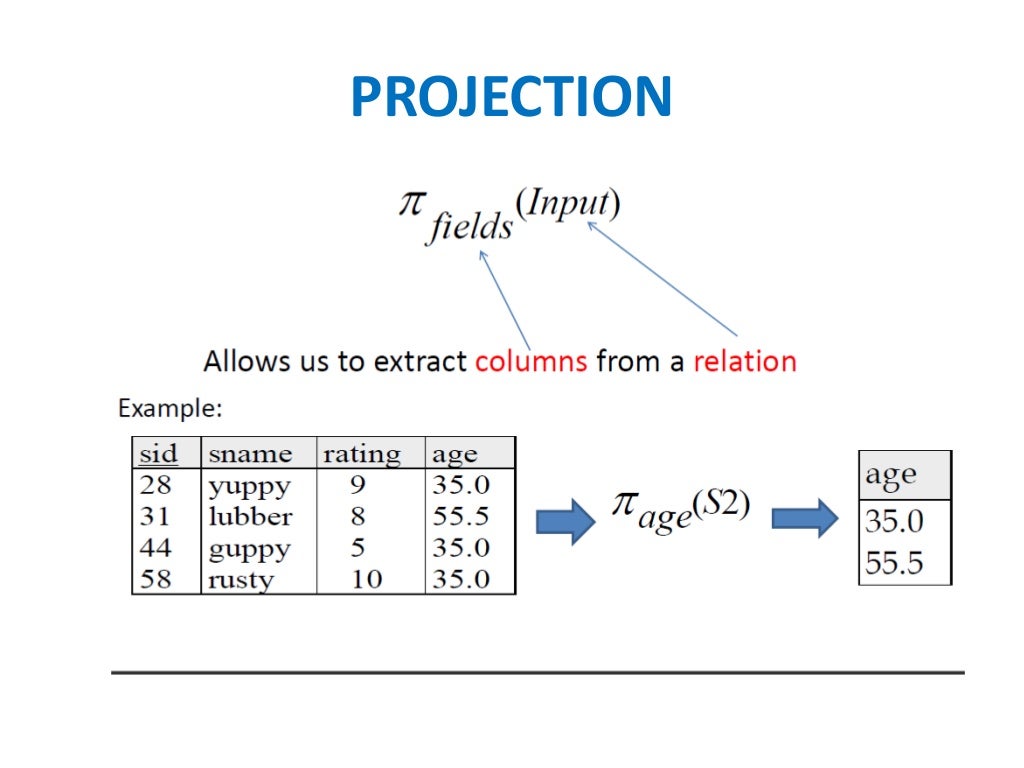 PROJECTION

$\pi_{fields}(Input)$

Allows us to extract columns from a relation

Example:

| sid | sname | rating | age |
|---|---|---|---|
| 28 | yuppy | 9 | 35.0 |
| 31 | lubber | 8 | 55.5 |
| 44 | guppy | 5 | 35.0 |
| 58 | rusty | 10 | 35.0 |

$\pi_{age}(S2)$

| age |
|---|
| 35.0 |
| 55.5 |